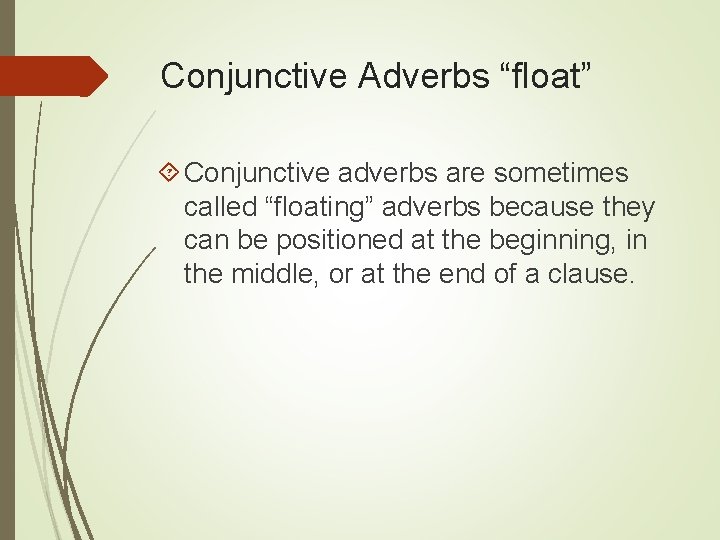 Conjunctive Adverbs “float”

Conjunctive adverbs are sometimes called “floating” adverbs because they can be positioned at the beginning, in the middle, or at the end of a clause.